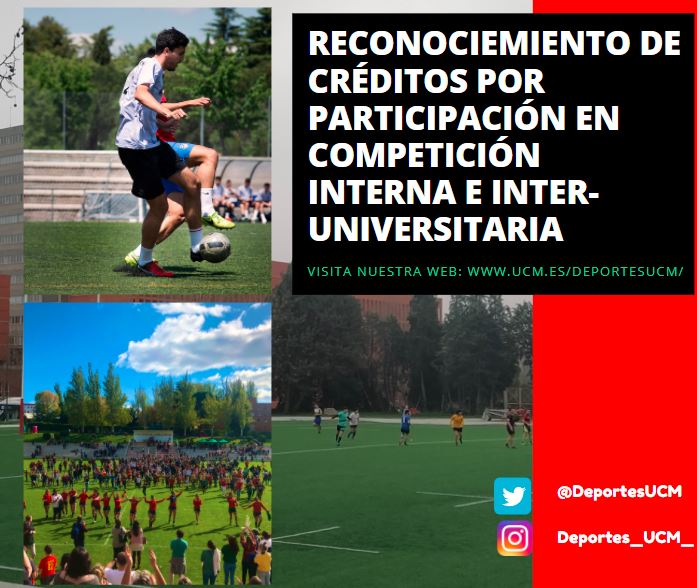 RECONOCIEMIENTO DE CRÉDITOS POR PARTICIPACIÓN EN COMPETICIÓN INTERNA E INTER-UNIVERSITARIA

VISITA NUESTRA WEB: WWW.UCM.ES/DEPORTESUCM/

@DeportesUCM

Deportes_UCM_